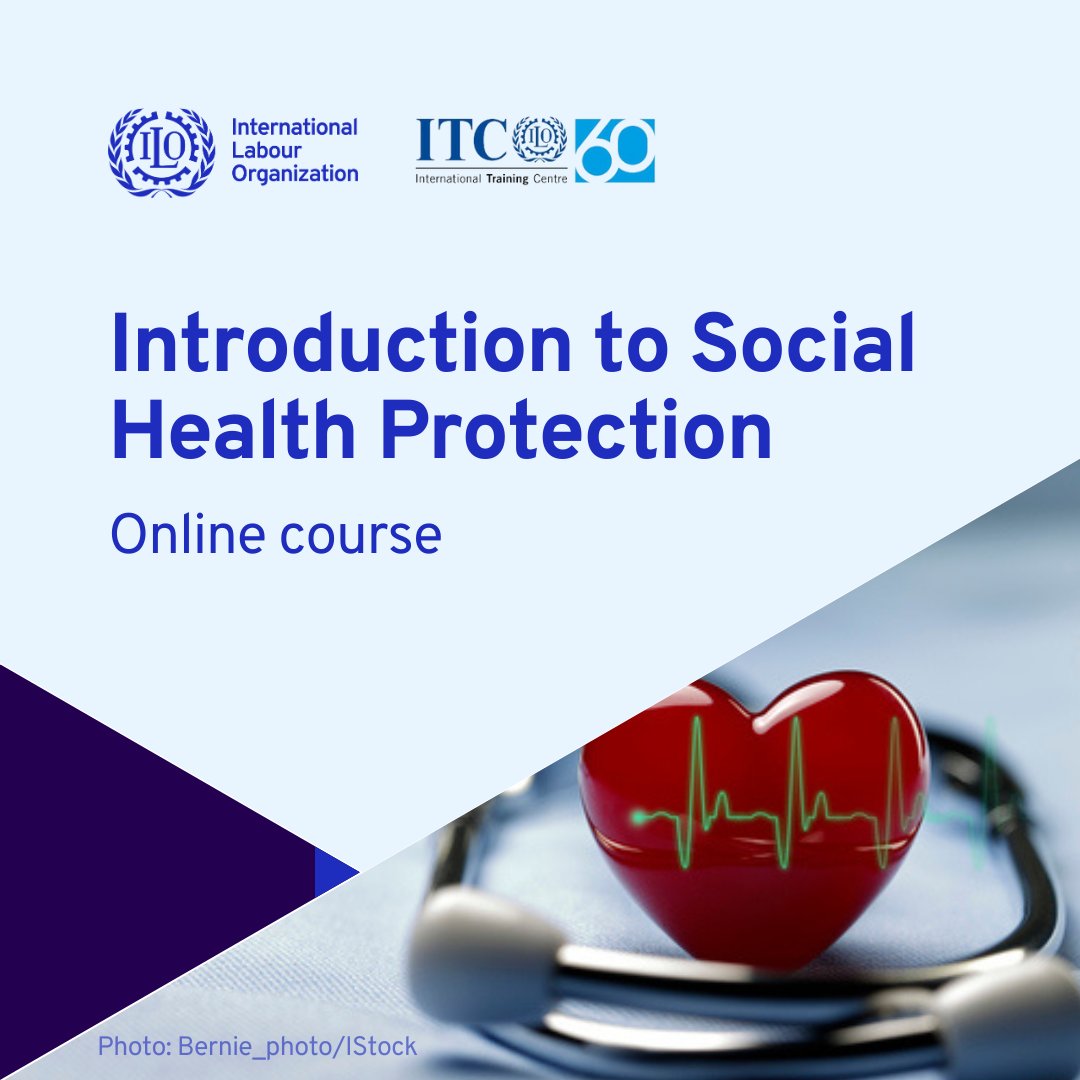 ILO International Labour Organization

ITC ILO 60
International Training Centre

Introduction to Social Health Protection

Online course

Photo: Bernie_photo/IStock